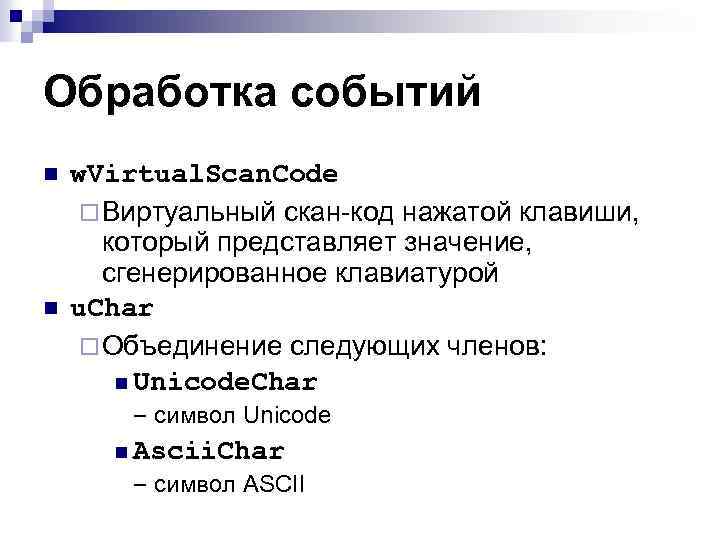 Обработка событий

wVirtualScanCode

Виртуальный скан-код нажатой клавиши, который представляет значение, сгенерированное клавиатурой

uChar

Объединение следующих членов:

UnicodeChar
– символ Unicode

AsciiChar
– символ ASCII